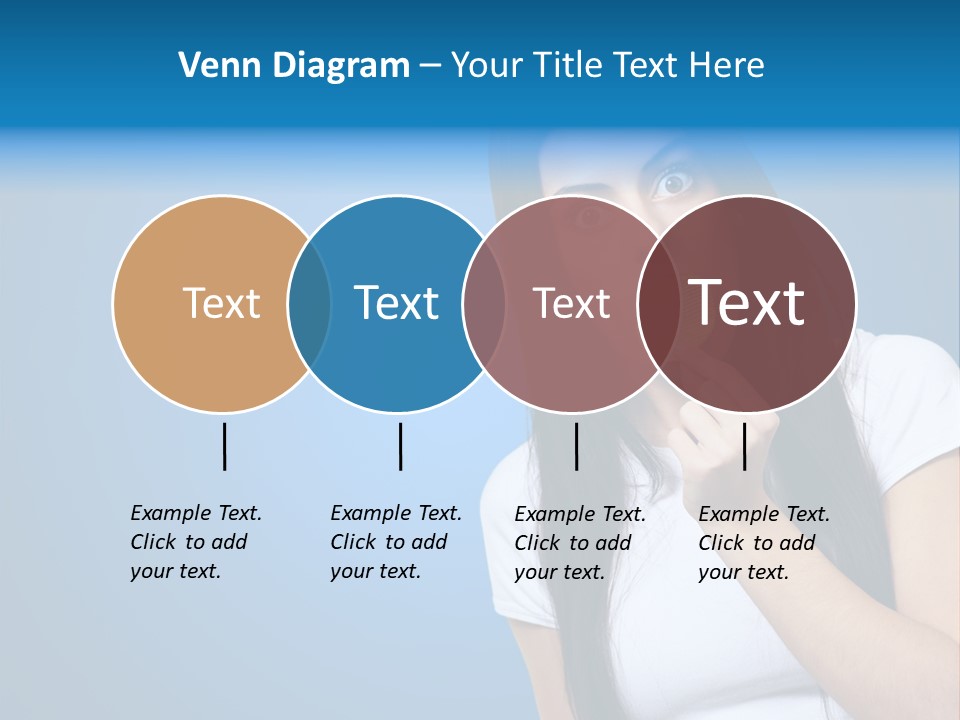 Venn Diagram – Your Title Text Here

Text

Text

Text

Text

Example Text. Click to add your text.

Example Text. Click to add your text.

Example Text. Click to add your text.

Example Text. Click to add your text.